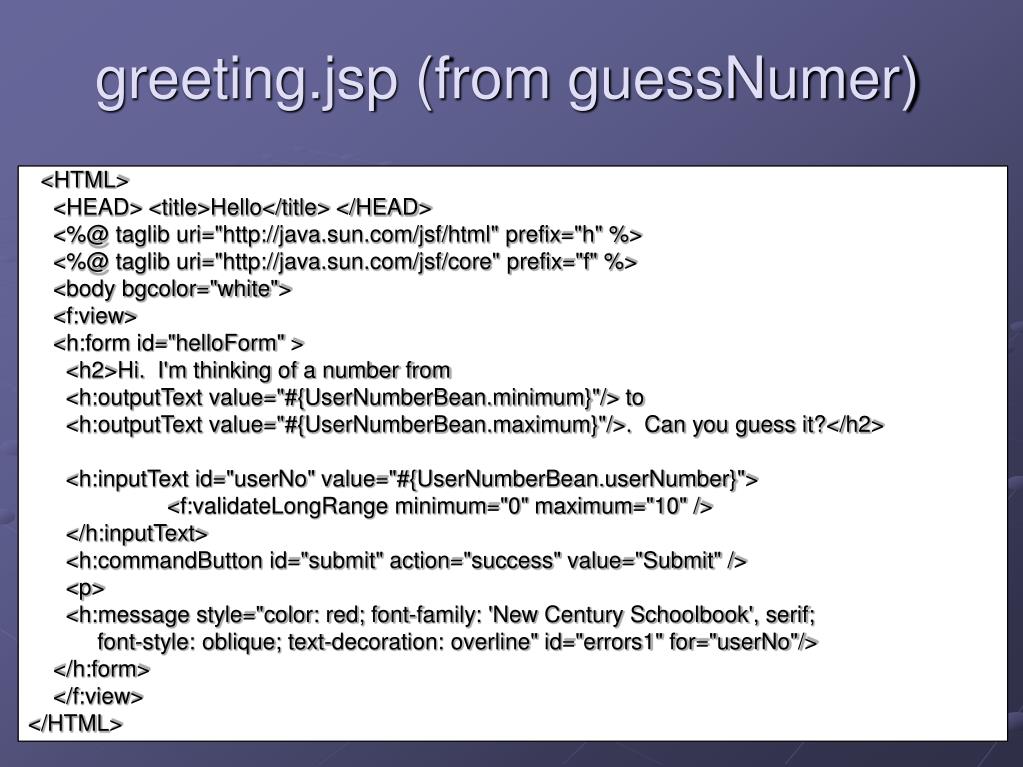 greeting.jsp (from guessNumer)

<HTML>
<HEAD> <title>Hello</title> </HEAD>
<%@ taglib uri="http://java.sun.com/jsf/html" prefix="h" %>
<%@ taglib uri="http://java.sun.com/jsf/core" prefix="f" %>
<body bgcolor="white">
<f:view>
<h:form id="helloForm" >
<h2>Hi.  I'm thinking of a number from
<h:outputText value="#{UserNumberBean.minimum}"/> to
<h:outputText value="#{UserNumberBean.maximum}"/>.  Can you guess it?</h2>

<h:inputText id="userNo" value="#{UserNumberBean.userNumber}">
<f:validateLongRange minimum="0" maximum="10" />
</h:inputText>
<h:commandButton id="submit" action="success" value="Submit" />
<p>
<h:message style="color: red; font-family: 'New Century Schoolbook', serif; font-style: oblique; text-decoration: overline" id="errors1" for="userNo"/>
</h:form>
</f:view>
</HTML>